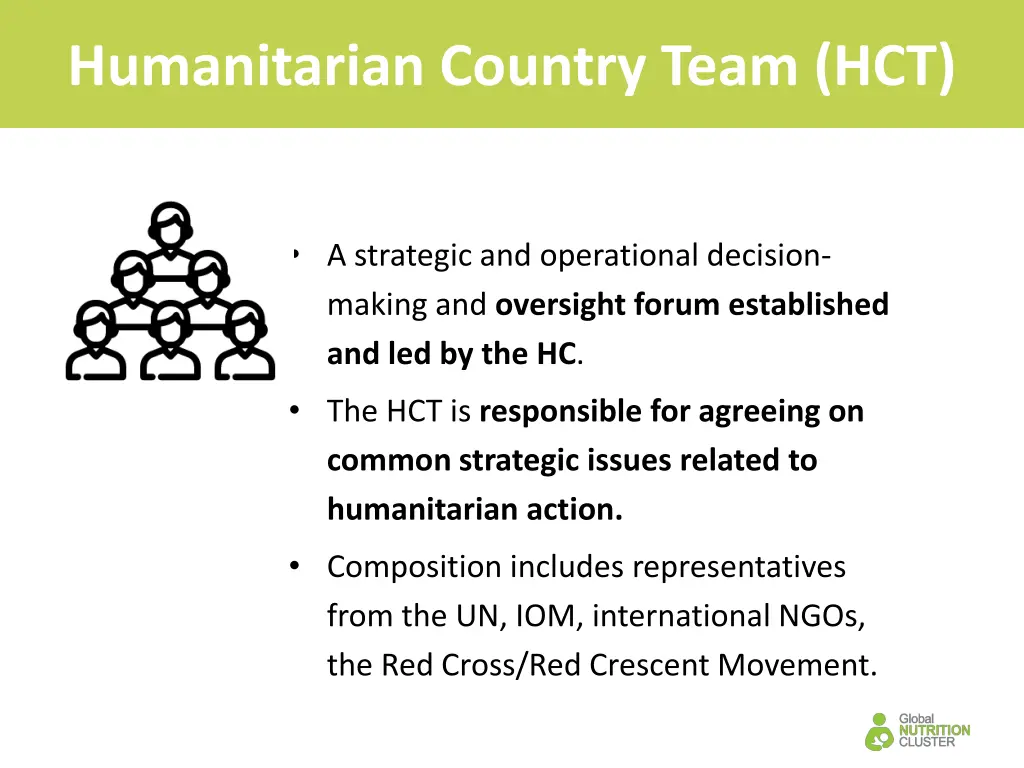 Humanitarian Country Team (HCT)

• A strategic and operational decision-making and oversight forum established and led by the HC.

• The HCT is responsible for agreeing on common strategic issues related to humanitarian action.

• Composition includes representatives from the UN, IOM, international NGOs, the Red Cross/Red Crescent Movement.

Global NUTRITION CLUSTER